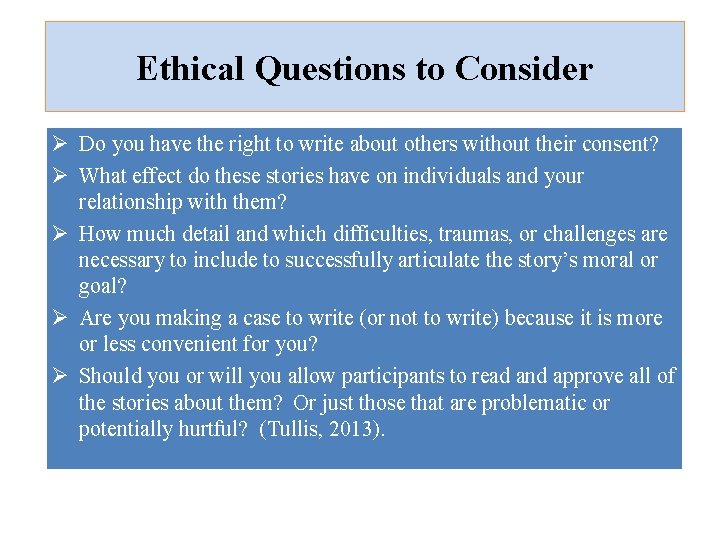 Ethical Questions to Consider

➢ Do you have the right to write about others without their consent?

➢ What effect do these stories have on individuals and your relationship with them?

➢ How much detail and which difficulties, traumas, or challenges are necessary to include to successfully articulate the story's moral or goal?

➢ Are you making a case to write (or not to write) because it is more or less convenient for you?

➢ Should you or will you allow participants to read and approve all of the stories about them? Or just those that are problematic or potentially hurtful? (Tullis, 2013).